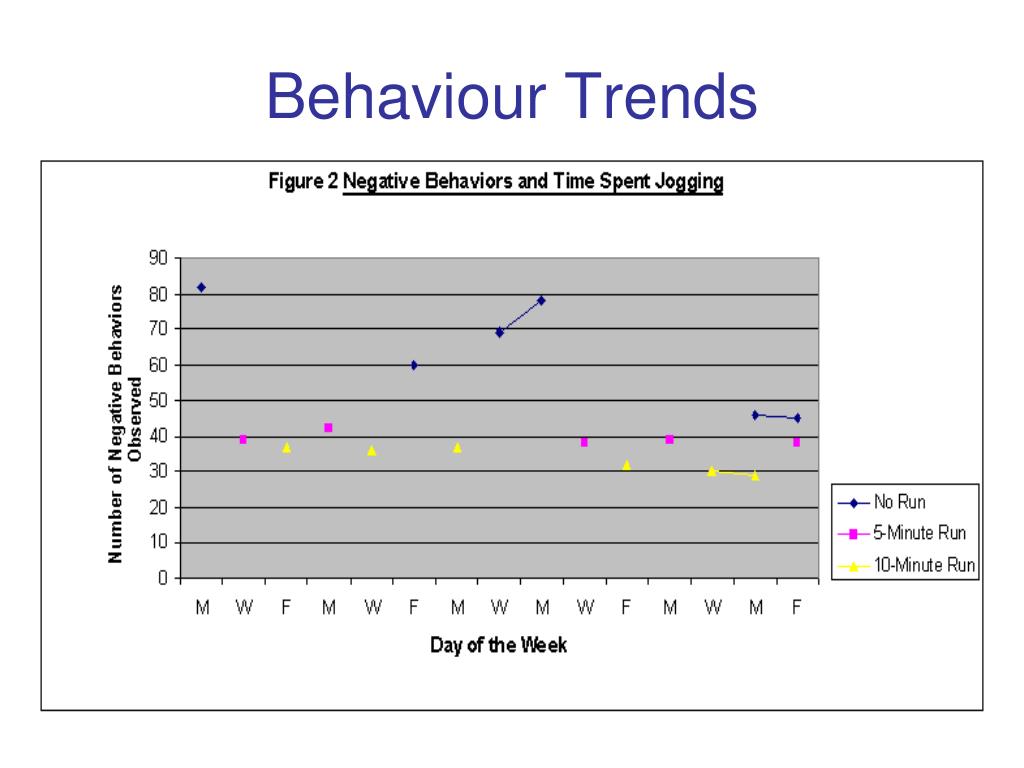 Behaviour Trends

Figure 2 Negative Behaviors and Time Spent Jogging

Number of Negative Behaviors Observed

90
80
70
60
50
40
30
20
10
0

M W F M W F M W M W F M W M F

Day of the Week

No Run
5-Minute Run
10-Minute Run